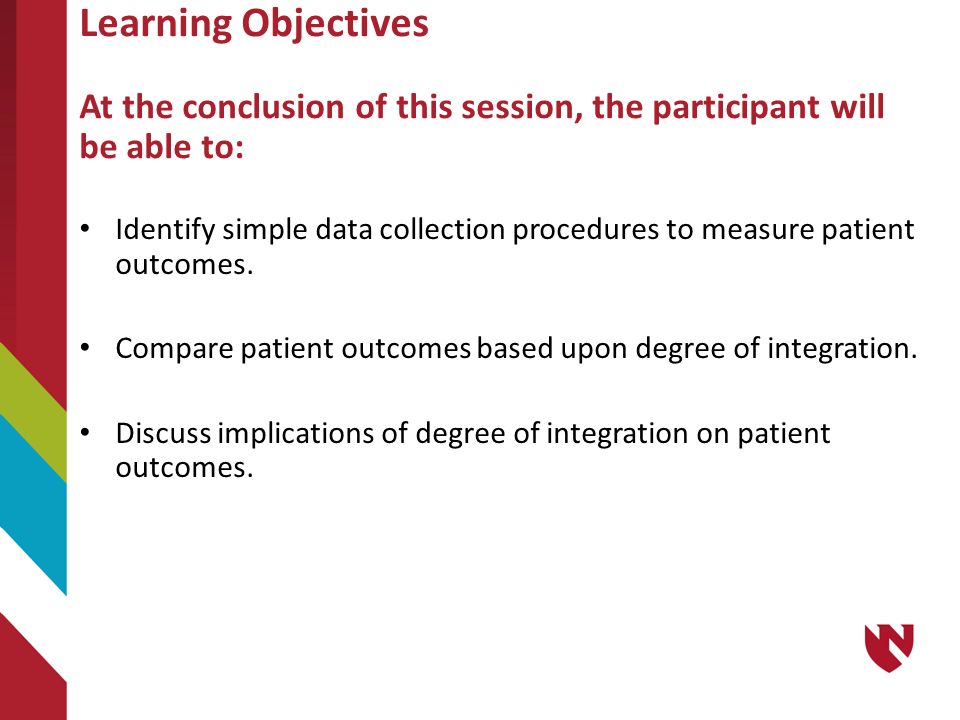 Learning Objectives

At the conclusion of this session, the participant will be able to:

• Identify simple data collection procedures to measure patient outcomes.

• Compare patient outcomes based upon degree of integration.

• Discuss implications of degree of integration on patient outcomes.